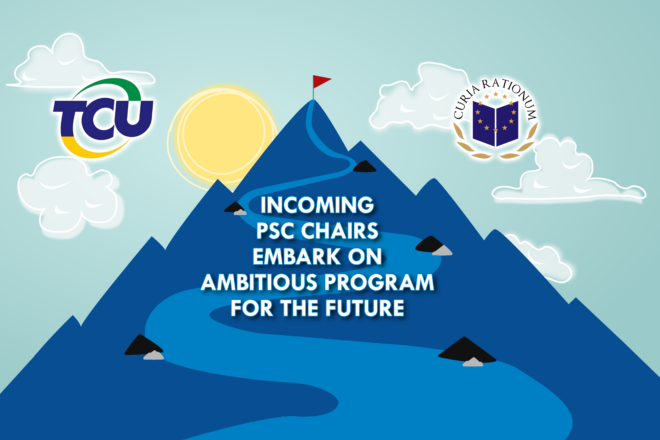 TCU

CURIA RATIONUM

INCOMING PSC CHAIRS EMBARK ON AMBITIOUS PROGRAM FOR THE FUTURE